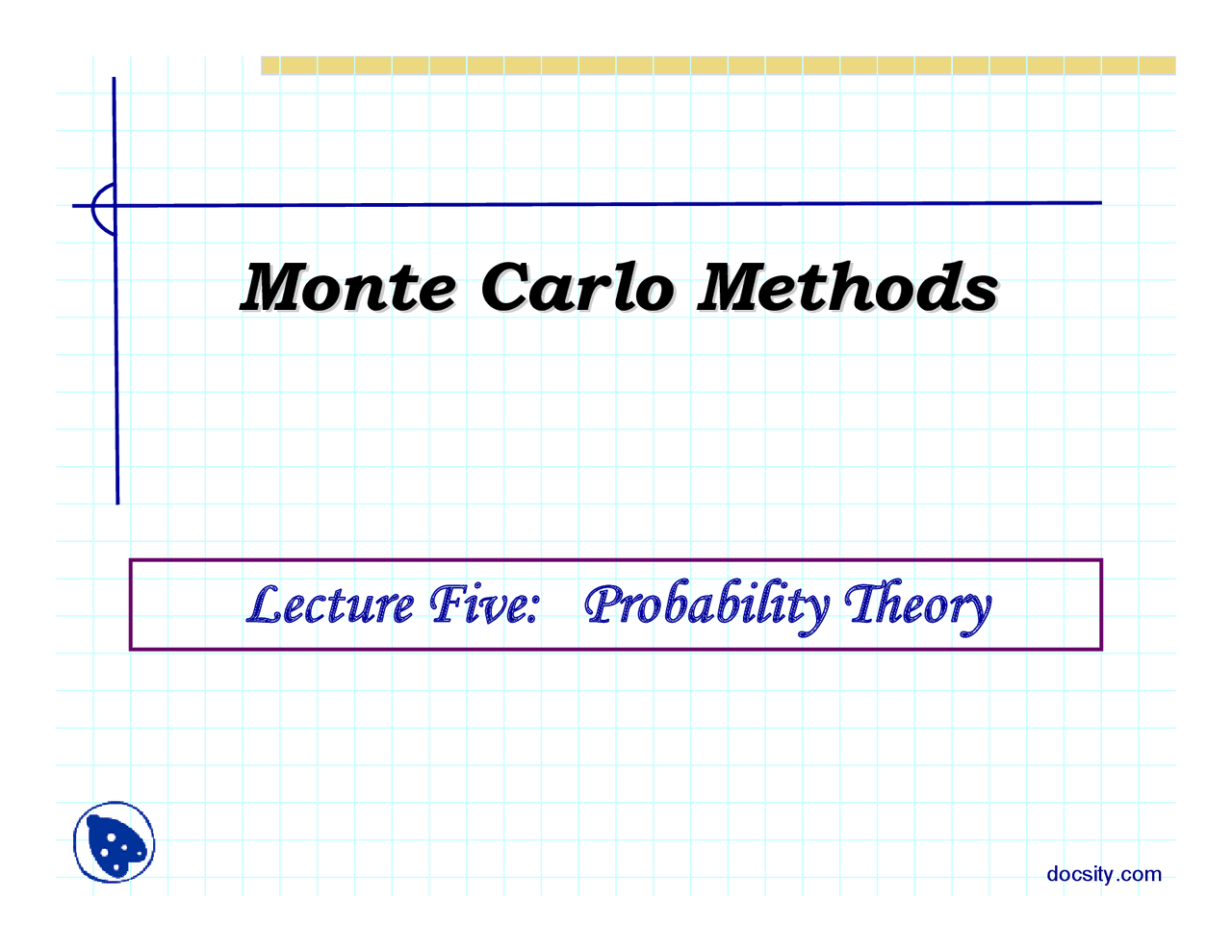 Monte Carlo Methods

Lecture Five: Probability Theory

docsity.com